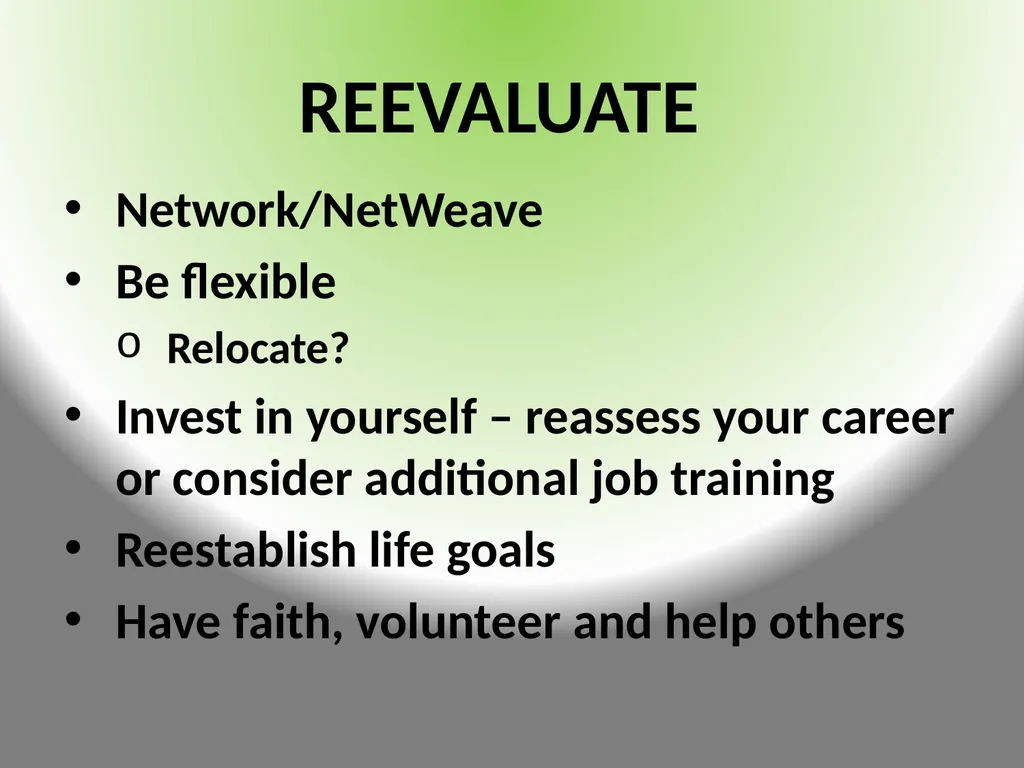 REEVALUATE

• Network/NetWeave
• Be flexible
  o Relocate?
• Invest in yourself – reassess your career or consider additional job training
• Reestablish life goals
• Have faith, volunteer and help others